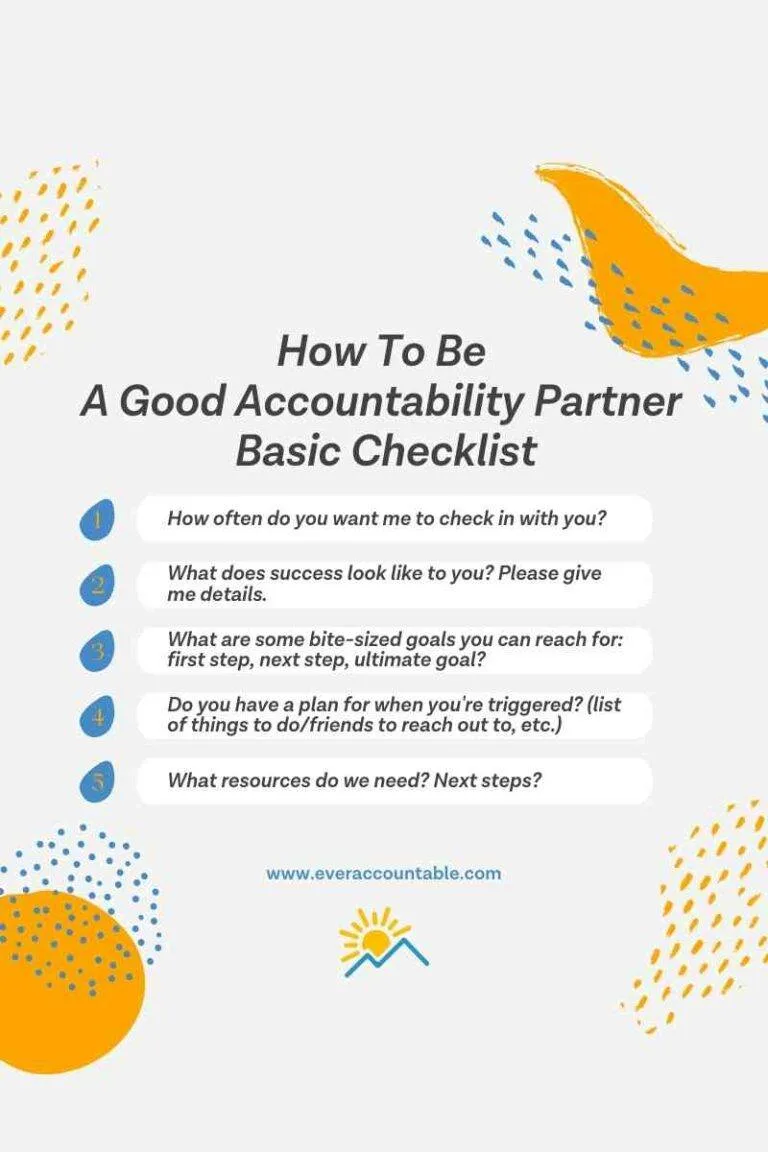 How To Be
A Good Accountability Partner
Basic Checklist

1 How often do you want me to check in with you?

2 What does success look like to you? Please give me details.

3 What are some bite-sized goals you can reach for: first step, next step, ultimate goal?

4 Do you have a plan for when you're triggered? (list of things to do/friends to reach out to, etc.)

5 What resources do we need? Next steps?

www.everaccountable.com